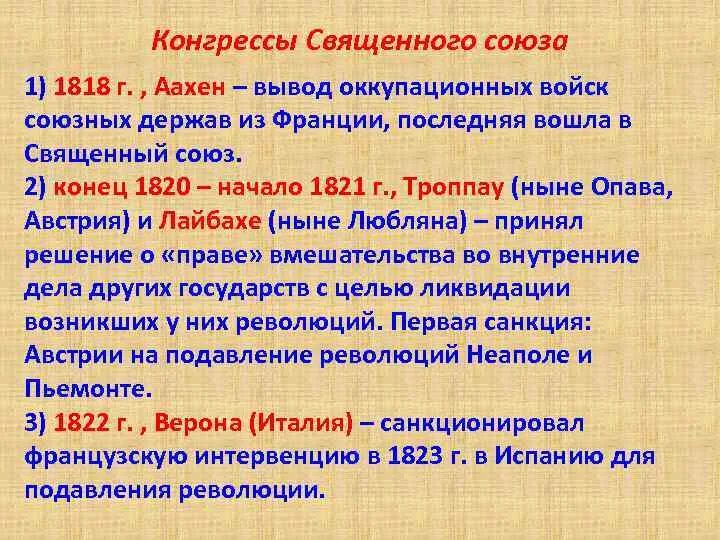 Конгрессы Священного союза

1) 1818 г. , Аахен – вывод оккупационных войск союзных держав из Франции, последняя вошла в Священный союз.

2) конец 1820 – начало 1821 г., Троппау (ныне Опава, Австрия) и Лайбахе (ныне Любляна) – принял решение о «праве» вмешательства во внутренние дела других государств с целью ликвидации возникших у них революций. Первая санкция: Австрии на подавление революций Неаполе и Пьемонте.

3) 1822 г. , Верона (Италия) – санкционировал французскую интервенцию в 1823 г. в Испанию для подавления революции.